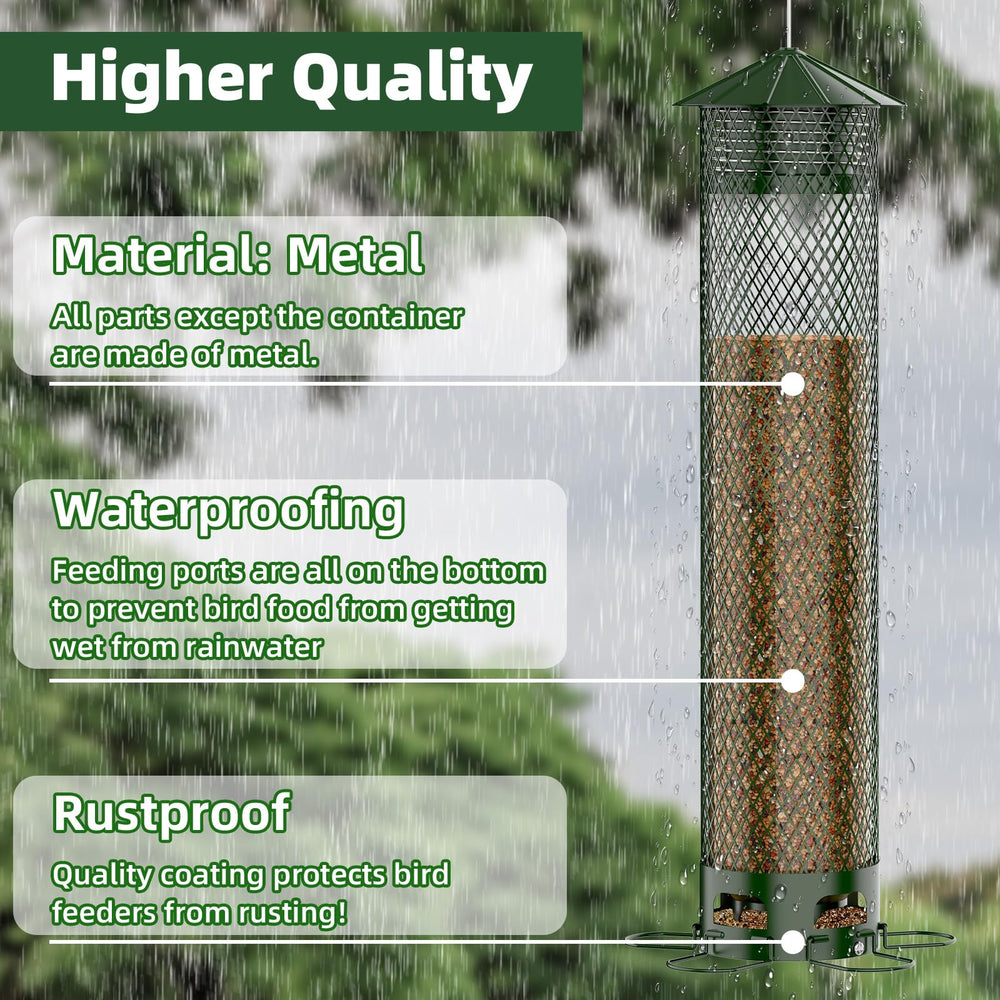 Higher Quality

Material: Metal

All parts except the container are made of metal.

Waterproofing

Feeding ports are all on the bottom to prevent bird food from getting wet from rainwater

Rustproof

Quality coating protects bird feeders from rusting!